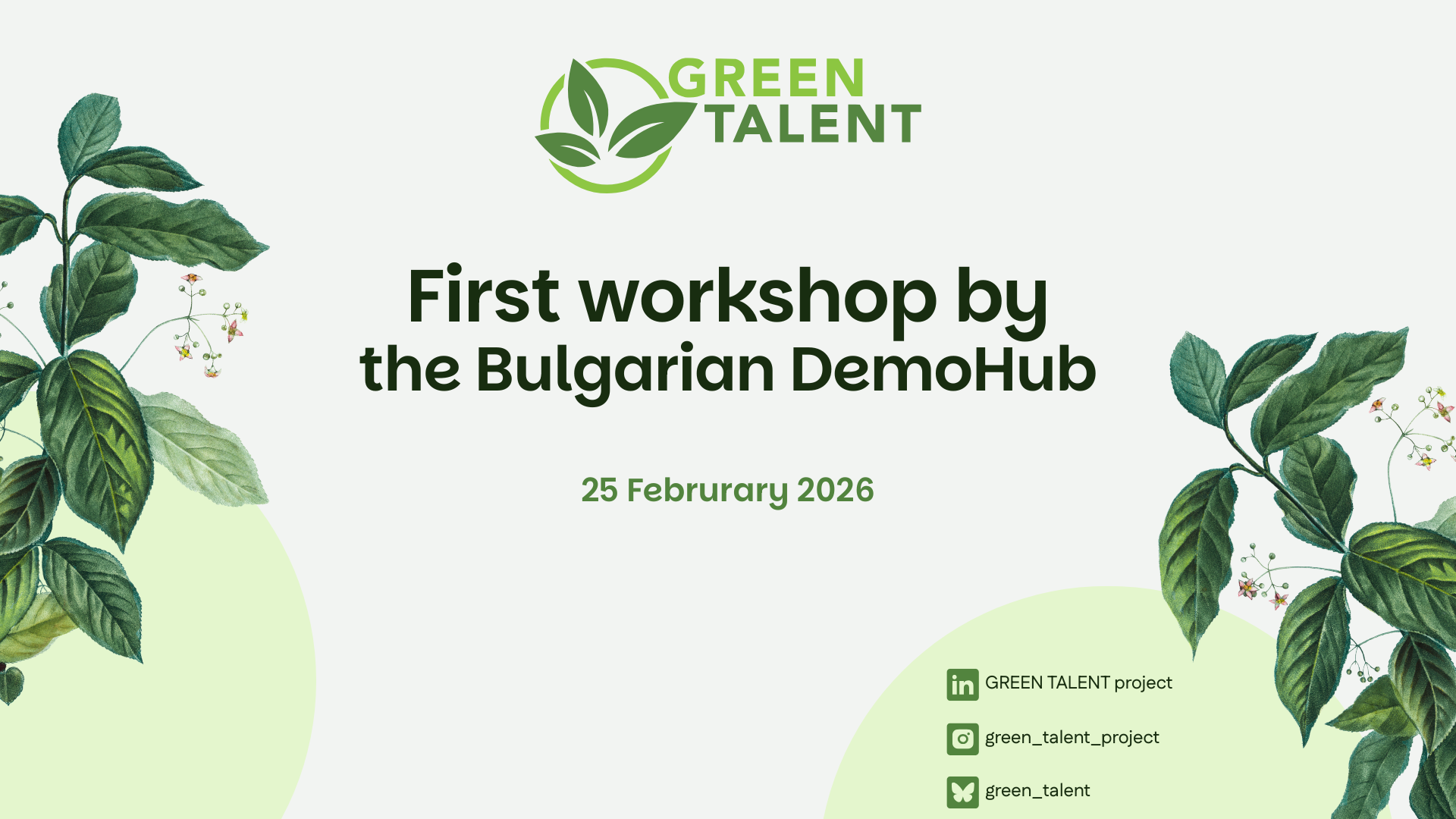 GREEN TALENT

First workshop by the Bulgarian DemoHub

25 Februrary 2026

GREEN TALENT project

green_talent_project

green_talent